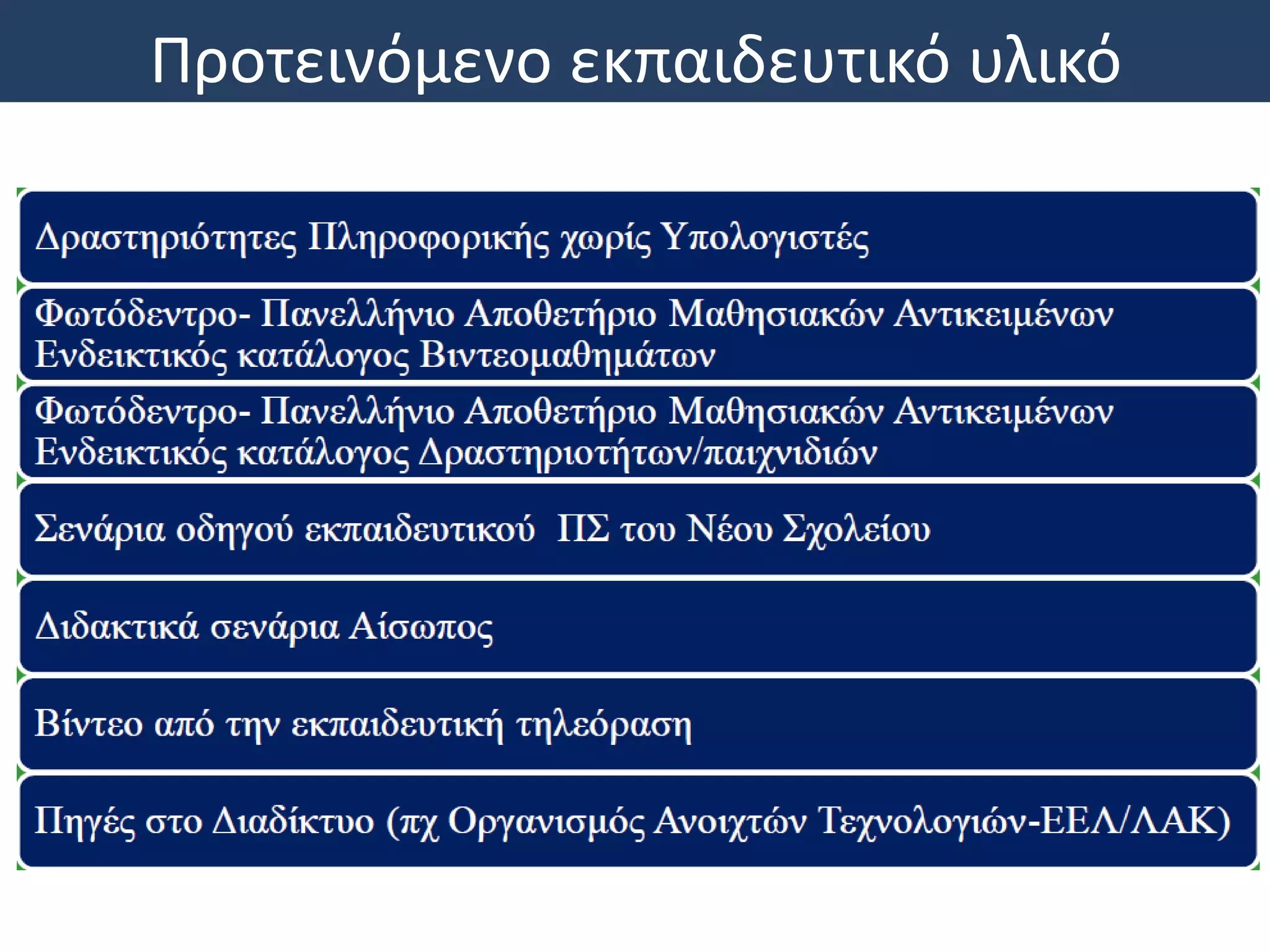 Προτεινόμενο εκπαιδευτικό υλικό

Δραστηριότητες Πληροφορικής χωρίς Υπολογιστές

Φωτόδεντρο- Πανελλήνιο Αποθετήριο Μαθησιακών Αντικειμένων Ενδεικτικός κατάλογος Βιντεομαθημάτων

Φωτόδεντρο- Πανελλήνιο Αποθετήριο Μαθησιακών Αντικειμένων Ενδεικτικός κατάλογος Δραστηριοτήτων/παιχνιδιών

Σενάρια οδηγού εκπαιδευτικού ΠΣ του Νέου Σχολείου

Διδακτικά σενάρια Αίσωπος

Βίντεο από την εκπαιδευτική τηλεόραση

Πηγές στο Διαδίκτυο (πχ Οργανισμός Ανοιχτών Τεχνολογιών-ΕΕΛ/ΛΑΚ)